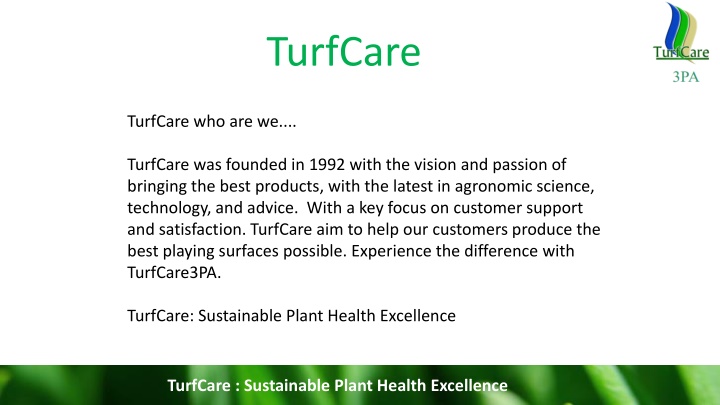 TurfCare

TurfCare
3PA

TurfCare who are we....

TurfCare was founded in 1992 with the vision and passion of bringing the best products, with the latest in agronomic science, technology, and advice. With a key focus on customer support and satisfaction. TurfCare aim to help our customers produce the best playing surfaces possible. Experience the difference with TurfCare3PA.

TurfCare: Sustainable Plant Health Excellence

TurfCare : Sustainable Plant Health Excellence